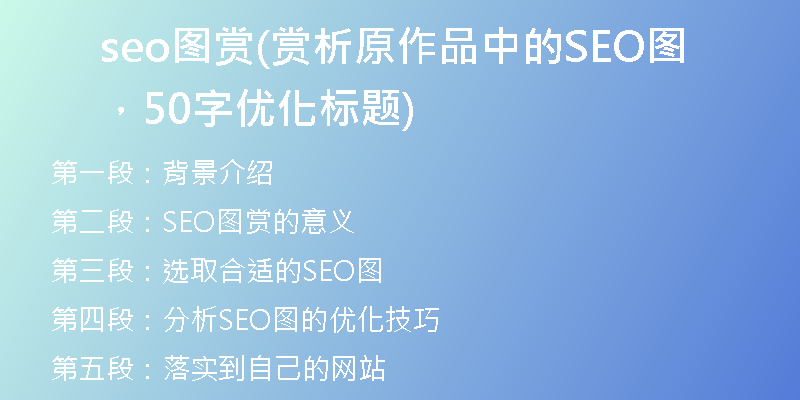 seo图赏(赏析原作品中的SEO图，50字优化标题)

第一段：背景介绍

第二段：SEO图赏的意义

第三段：选取合适的SEO图

第四段：分析SEO图的优化技巧

第五段：落实到自己的网站